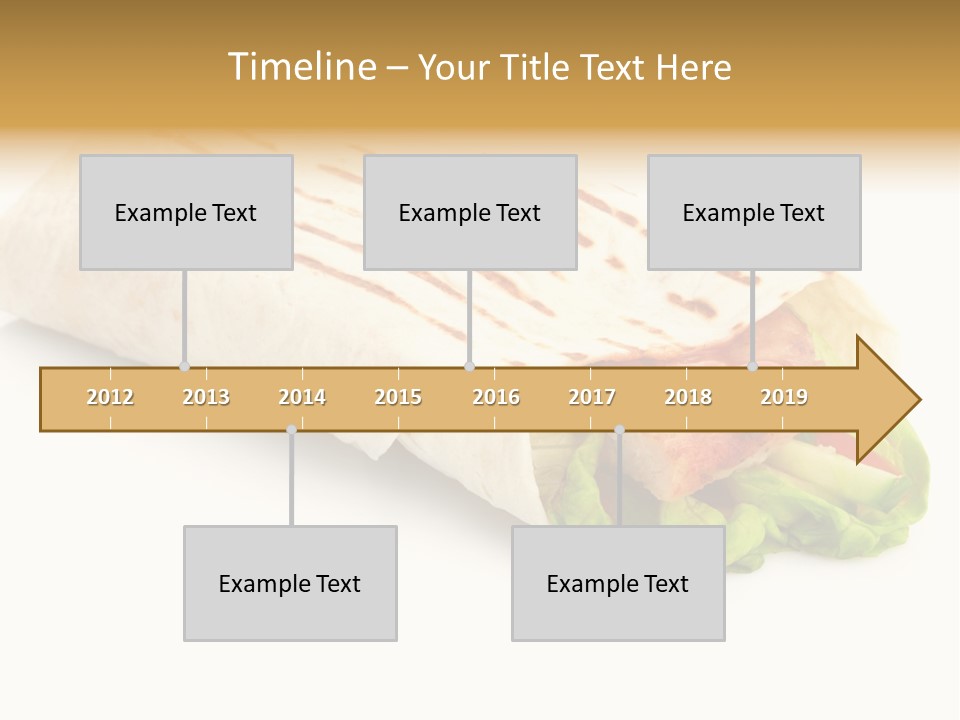 Timeline – Your Title Text Here

Example Text

Example Text

Example Text

2012 2013 2014 2015 2016 2017 2018 2019

Example Text

Example Text